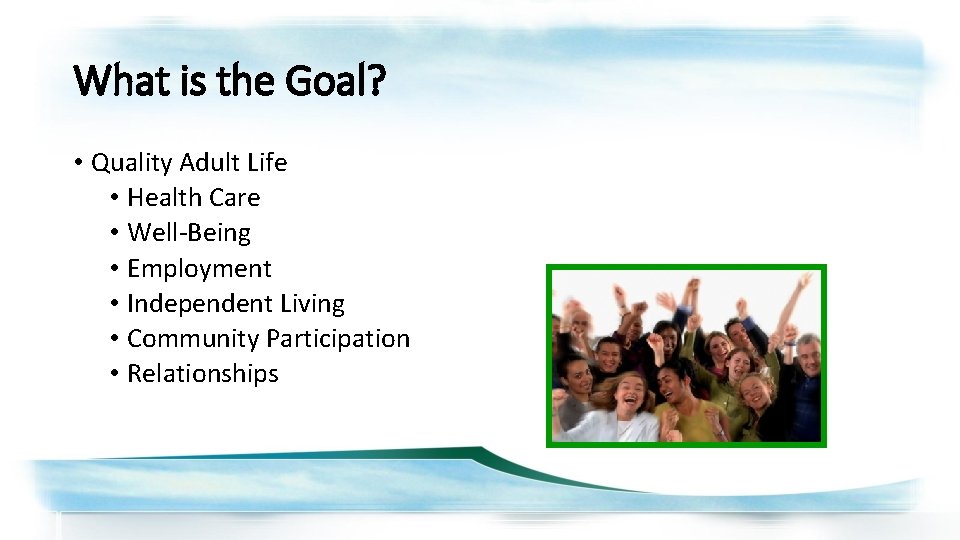 What is the Goal?

• Quality Adult Life
  • Health Care
  • Well-Being
  • Employment
  • Independent Living
  • Community Participation
  • Relationships